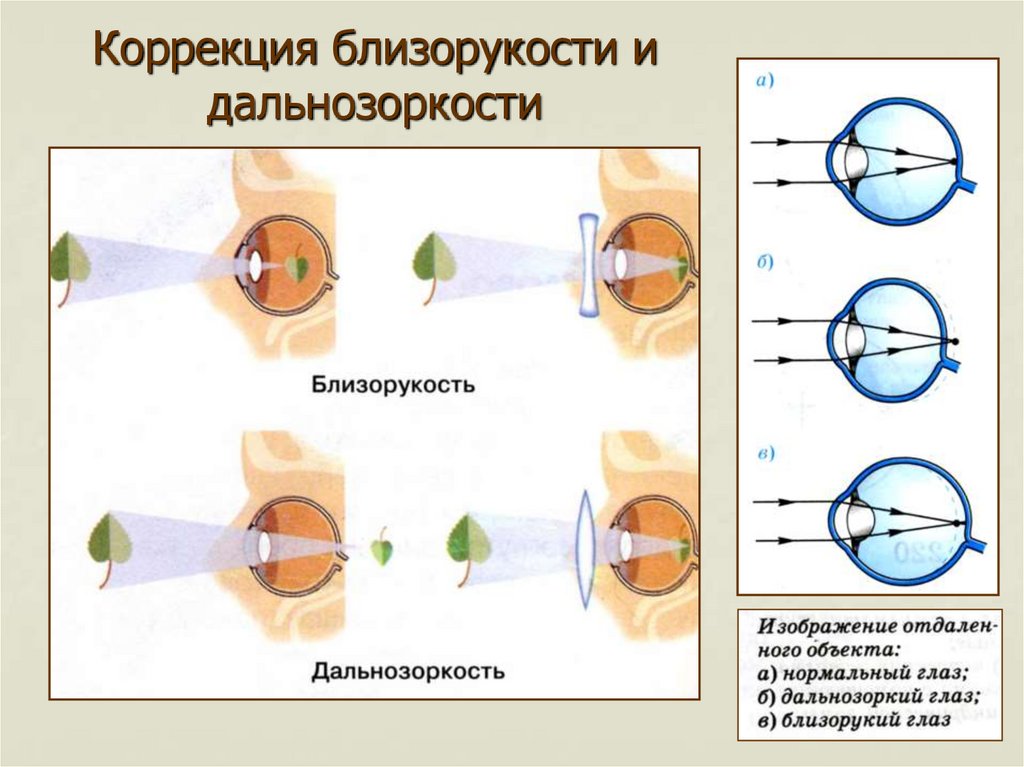 Коррекция близорукости и дальнозоркости

Близорукость

Дальнозоркость

а)

б)

в)

Изображение отдаленного объекта:
а) нормальный глаз;
б) дальнозоркий глаз;
в) близорукий глаз